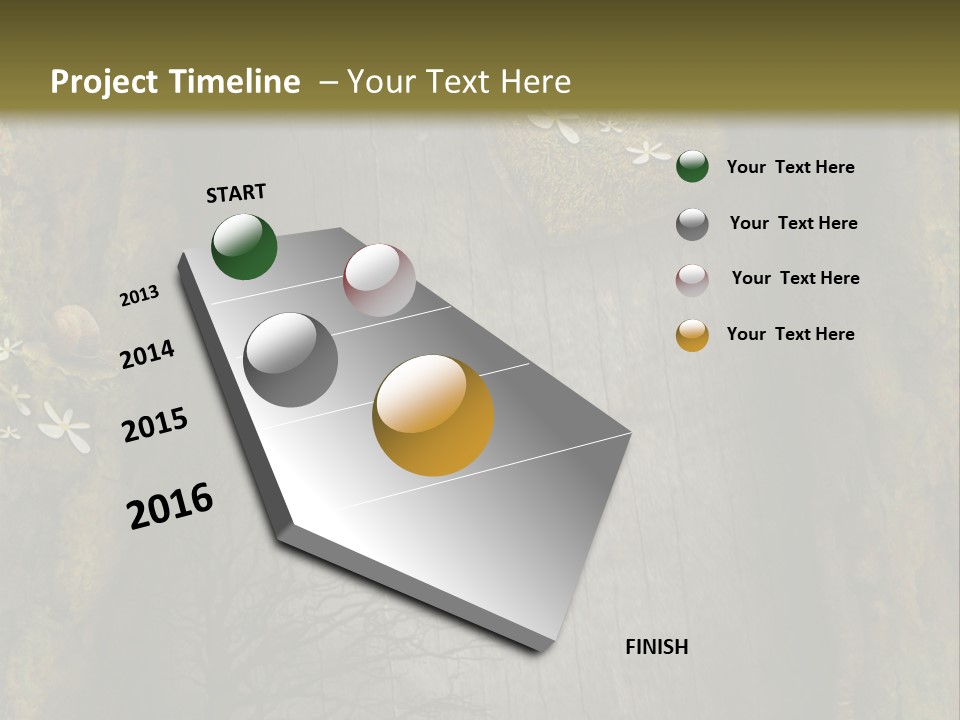 Project Timeline – Your Text Here

START

2013

2014

2015

2016

FINISH

Your Text Here

Your Text Here

Your Text Here

Your Text Here